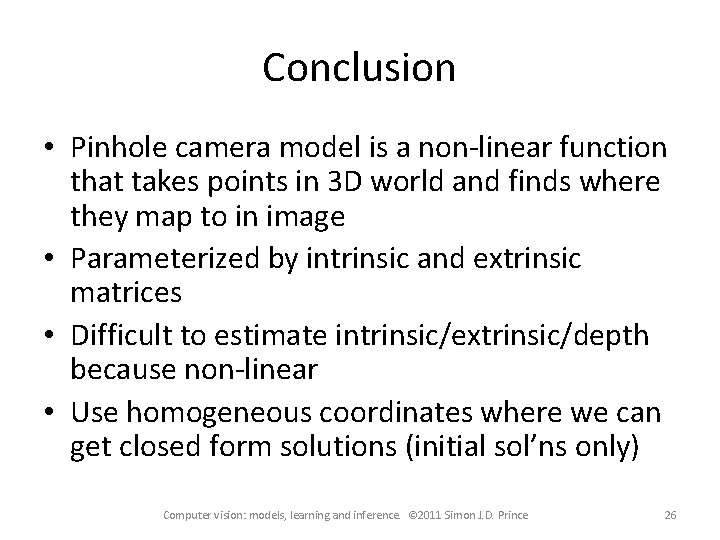 Conclusion

• Pinhole camera model is a non-linear function that takes points in 3D world and finds where they map to in image
• Parameterized by intrinsic and extrinsic matrices
• Difficult to estimate intrinsic/extrinsic/depth because non-linear
• Use homogeneous coordinates where we can get closed form solutions (initial sol'ns only)

Computer vision: models, learning and inference. ©2011 Simon J.D. Prince 26